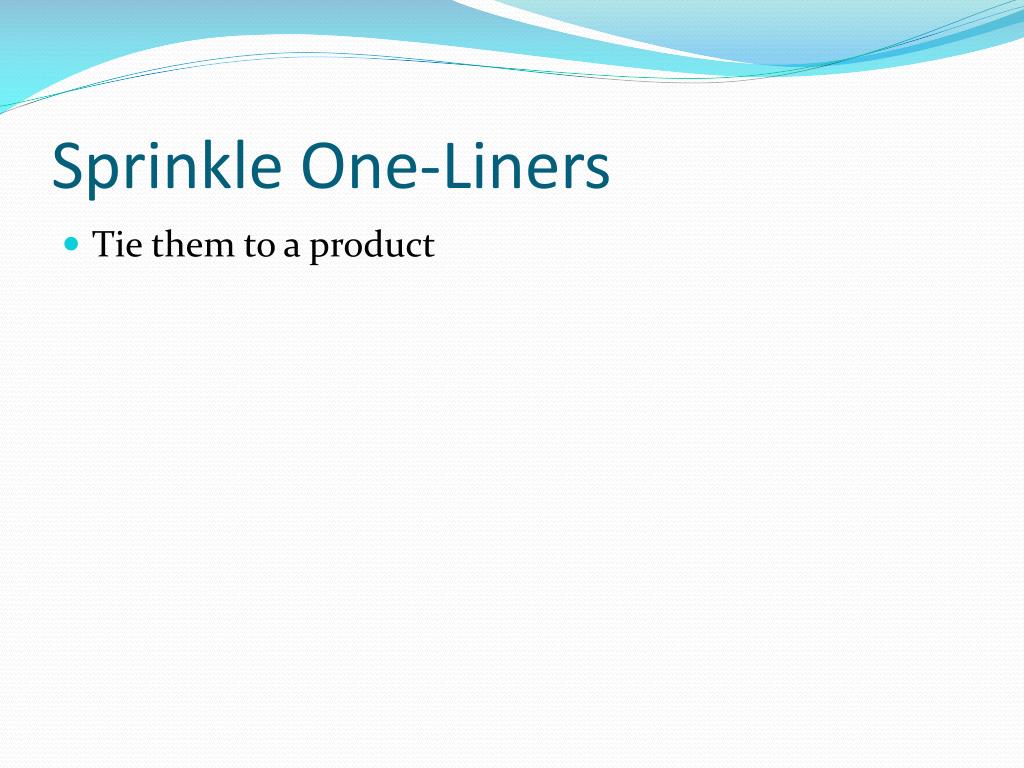 Sprinkle One-Liners

Tie them to a product